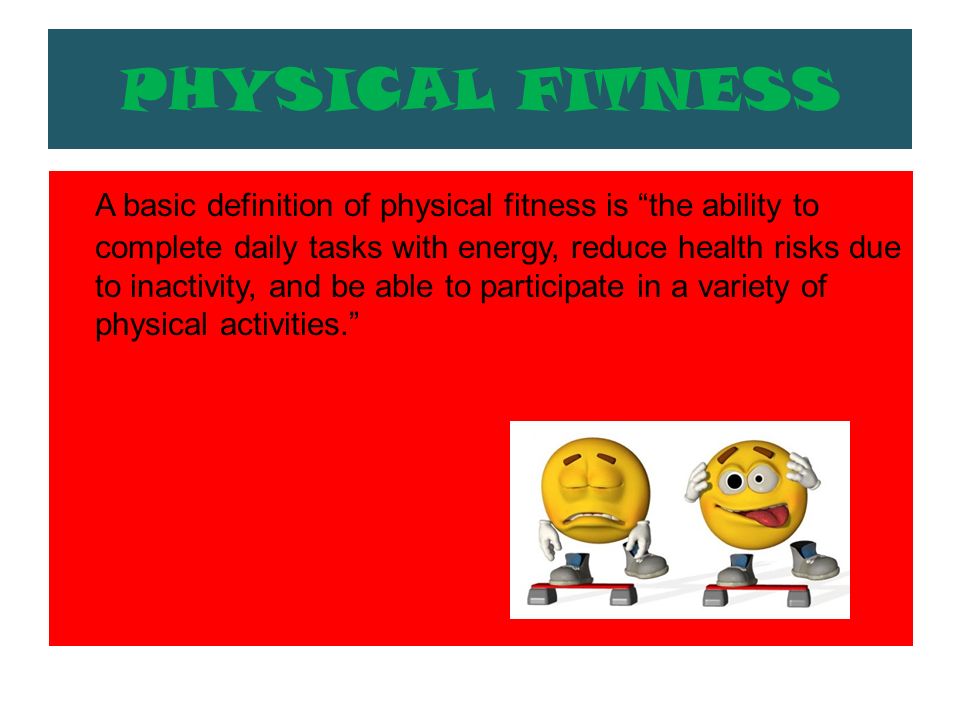 PHYSICAL FITNESS

A basic definition of physical fitness is “the ability to complete daily tasks with energy, reduce health risks due to inactivity, and be able to participate in a variety of physical activities.”